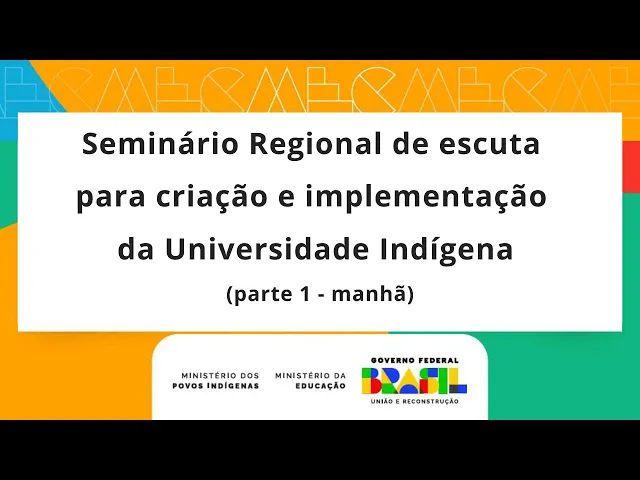 Seminário Regional de escuta para criação e implementação da Universidade Indígena

(parte 1 - manhã)

MINISTÉRIO DOS POVOS INDÍGENAS

MINISTÉRIO DA EDUCAÇÃO

GOVERNO FEDERAL

BRASIL

UNIÃO E RECONSTRUÇÃO